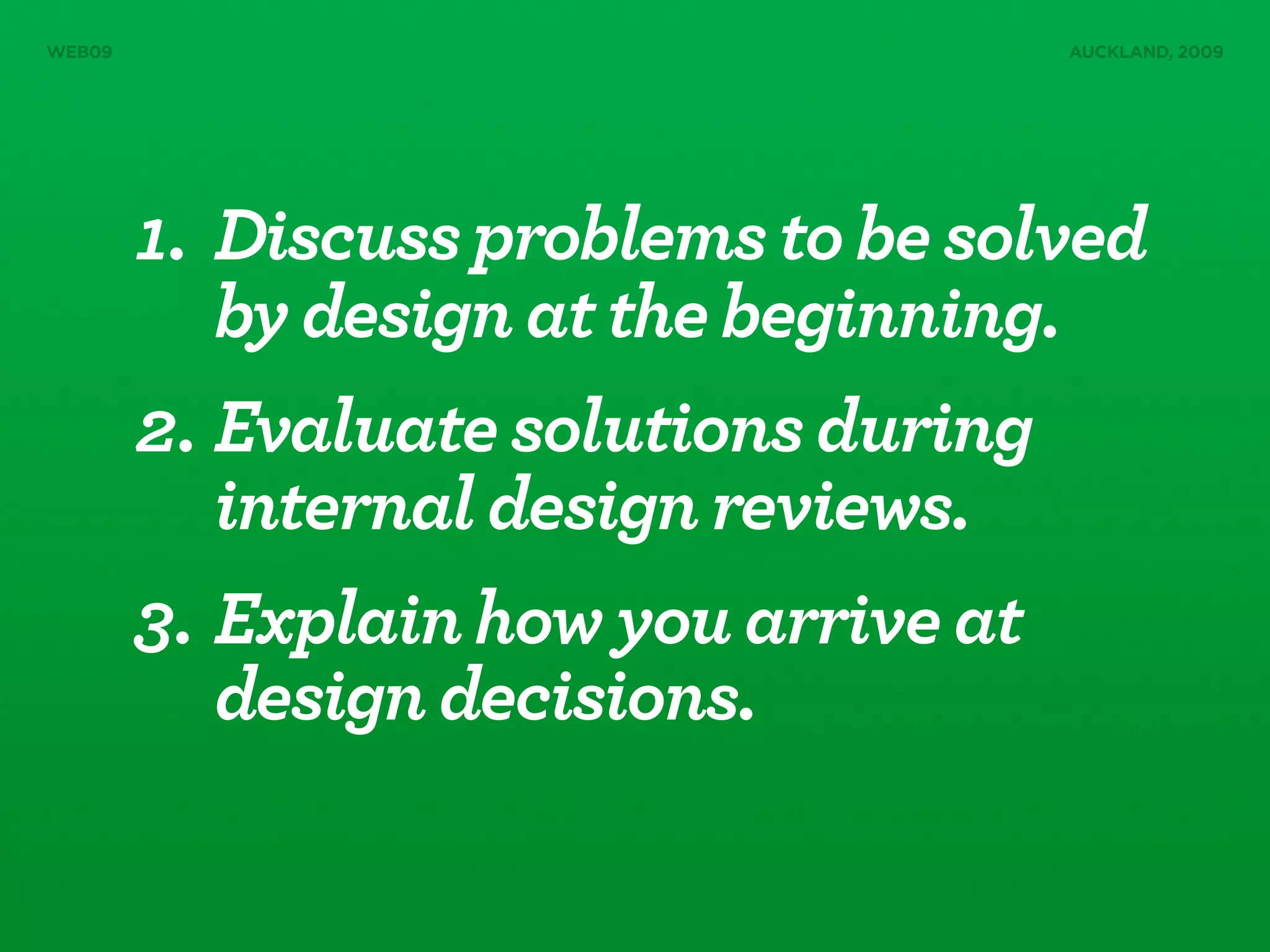 WEB09

AUCKLAND, 2009

1. Discuss problems to be solved by design at the beginning.

2. Evaluate solutions during internal design reviews.

3. Explain how you arrive at design decisions.